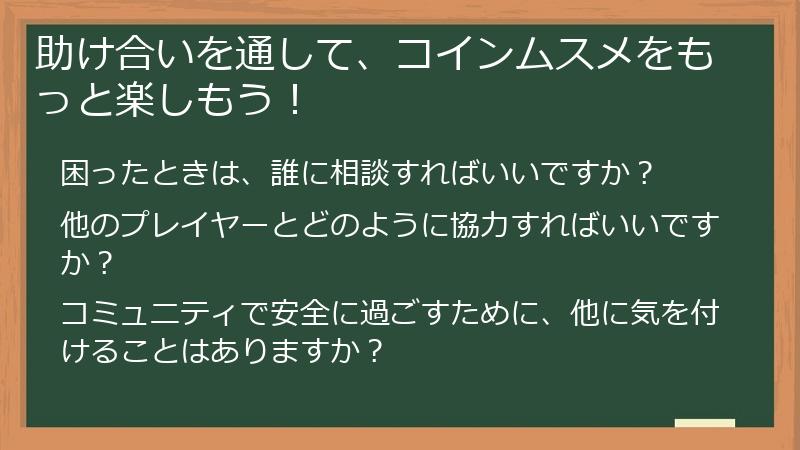 助け合いを通して、コインムスメをもっと楽しもう！

困ったときは、誰に相談すればいいですか？

他のプレイヤーとどのように協力すればいいですか？

コミュニティで安全に過ごすために、他に気を付けることはありますか？